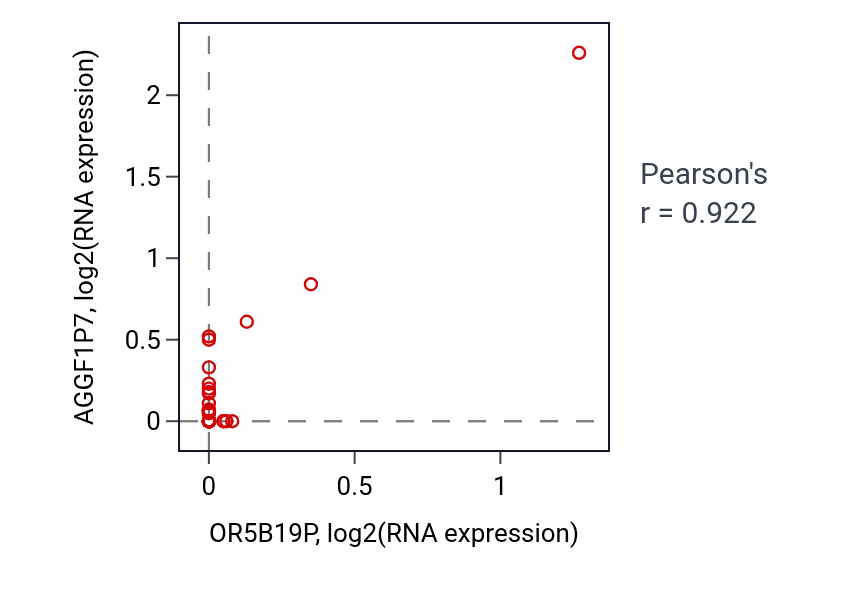 AGGF1P7, log2(RNA expression)

2
1.5
1
0.5
0

0
0.5
1

OR5B19P, log2(RNA expression)

Pearson's
r = 0.922